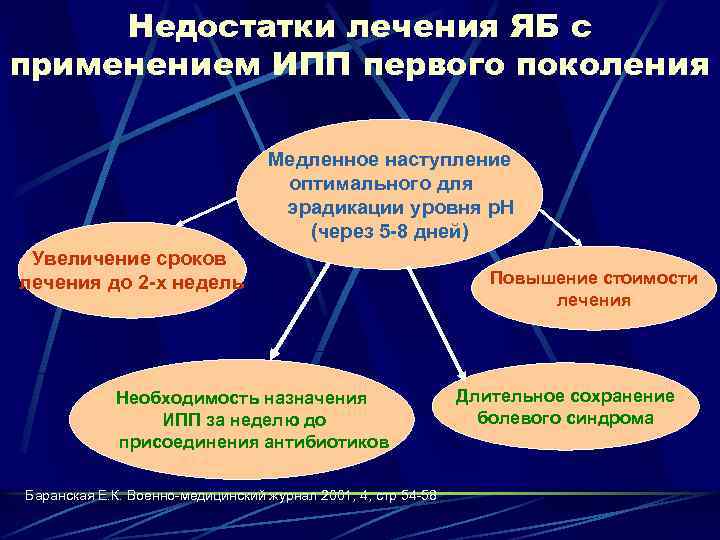 Недостатки лечения ЯБ с применением ИПП первого поколения

Медленное наступление оптимального для эрадикации уровня pH (через 5-8 дней)

Увеличение сроков лечения до 2-х недель

Повышение стоимости лечения

Необходимость назначения ИПП за неделю до присоединения антибиотиков

Длительное сохранение болевого синдрома

Баранская Е.К. Военно-медицинский журнал 2001, 4, стр 54-58